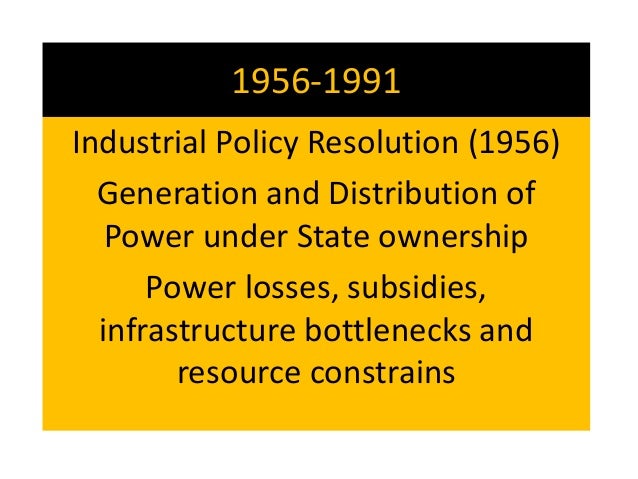 1956-1991

Industrial Policy Resolution (1956)

Generation and Distribution of Power under State ownership

Power losses, subsidies, infrastructure bottlenecks and resource constrains